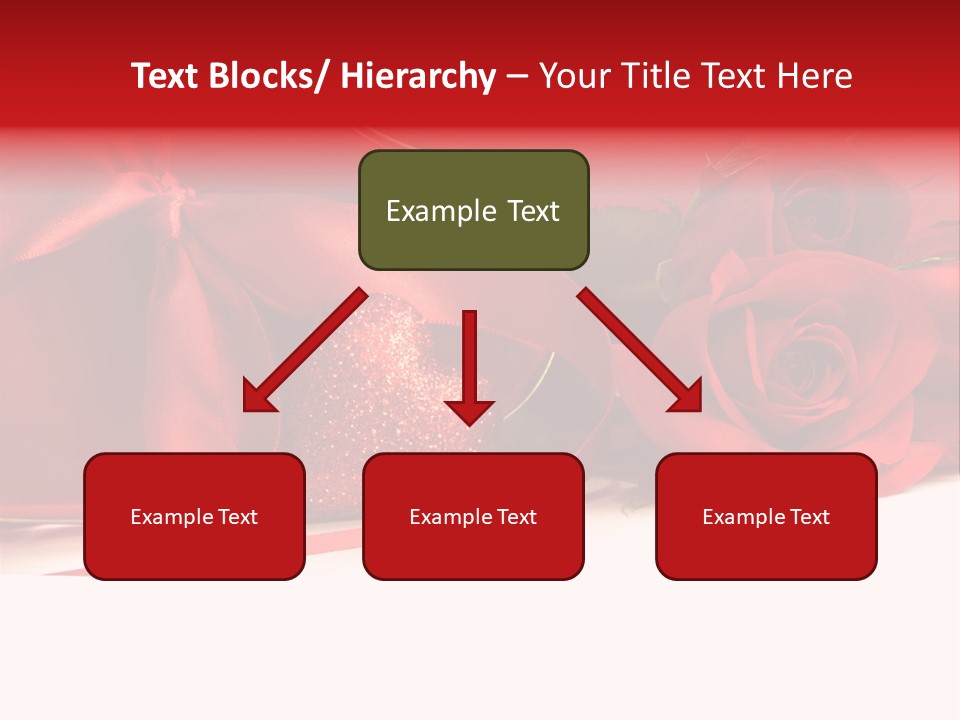 Text Blocks/ Hierarchy – Your Title Text Here

Example Text

Example Text

Example Text

Example Text